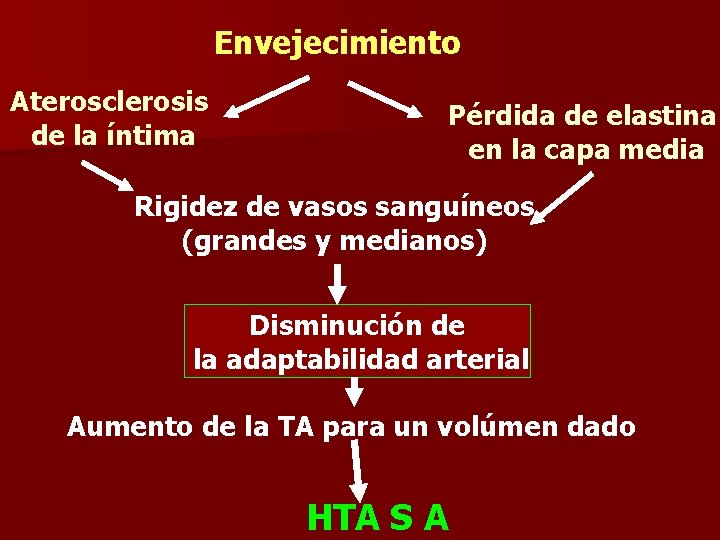 Envejecimiento

Aterosclerosis
de la íntima

Pérdida de elastina
en la capa media

Rigidez de vasos sanguíneos
(grandes y medianos)

Disminución de
la adaptabilidad arterial

Aumento de la TA para un volúmen dado

HTA S A